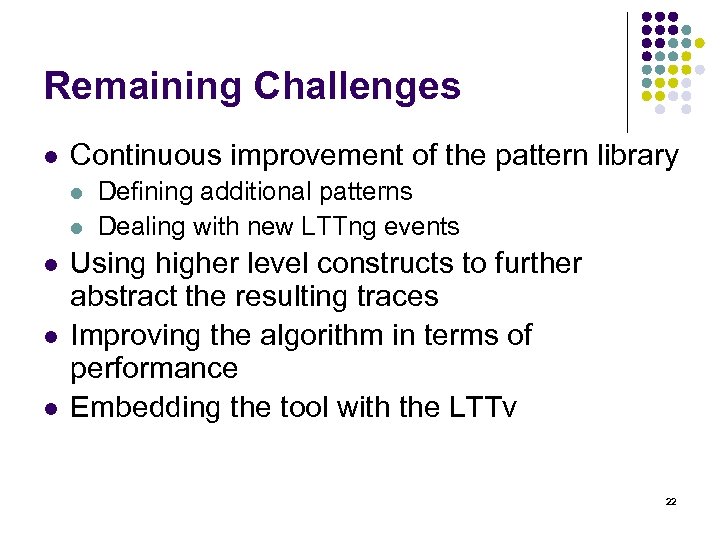 Remaining Challenges

- Continuous improvement of the pattern library
  - Defining additional patterns
  - Dealing with new LTTng events
- Using higher level constructs to further abstract the resulting traces
- Improving the algorithm in terms of performance
- Embedding the tool with the LTTv

22